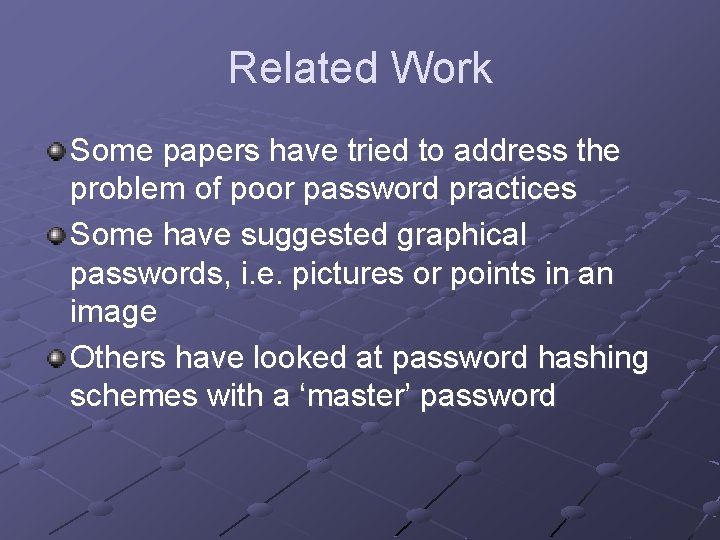 Related Work

Some papers have tried to address the problem of poor password practices

Some have suggested graphical passwords, i.e. pictures or points in an image

Others have looked at password hashing schemes with a ‘master’ password